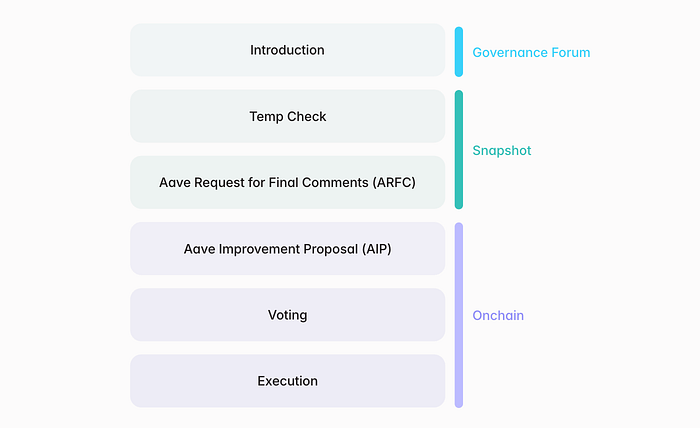 Introduction

Governance Forum

Temp Check

Aave Request for Final Comments (ARFC)

Snapshot

Aave Improvement Proposal (AIP)

Voting

Execution

Onchain